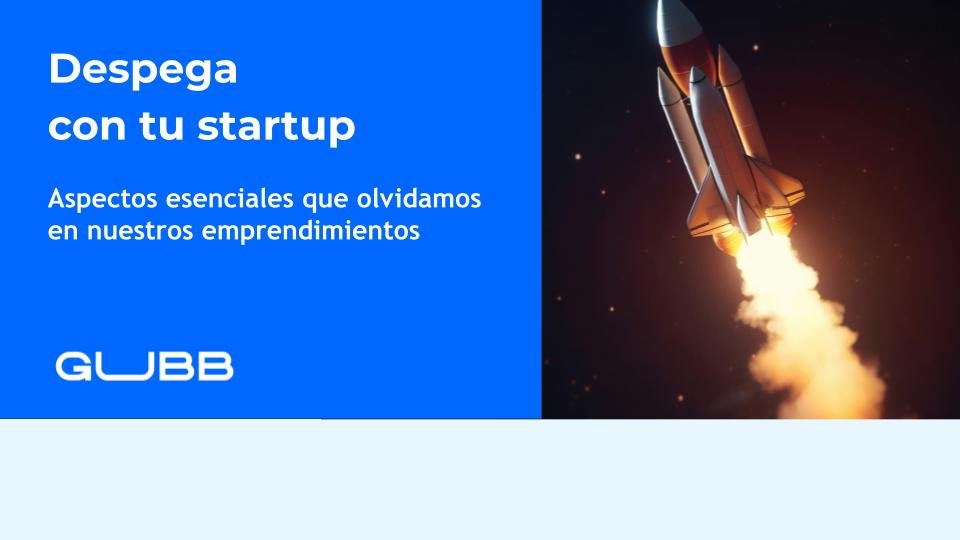 Despega
con tu startup

Aspectos esenciales que olvidamos en nuestros emprendimientos

GUBB